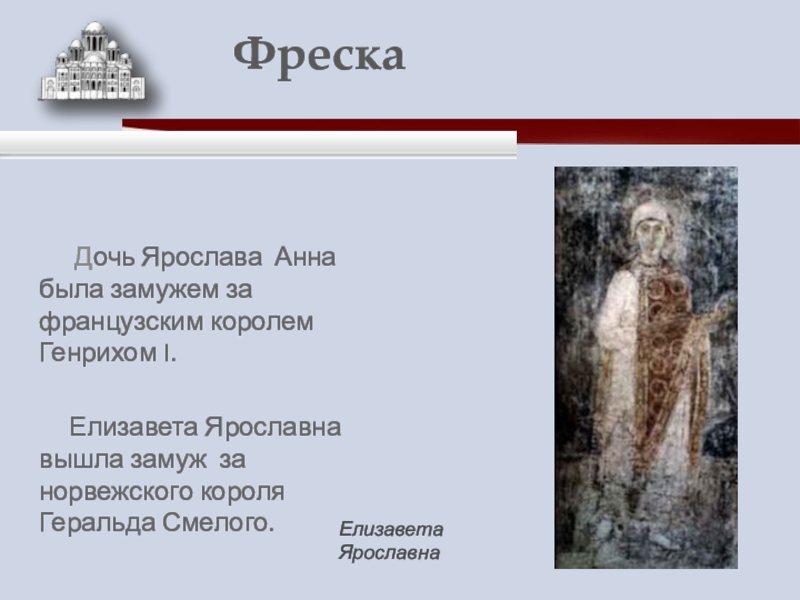 Фреска

Дочь Ярослава Анна была замужем за французским королем Генрихом I.

Елизавета Ярославна вышла замуж за норвежского короля Геральда Смелого.

Елизавета Ярославна